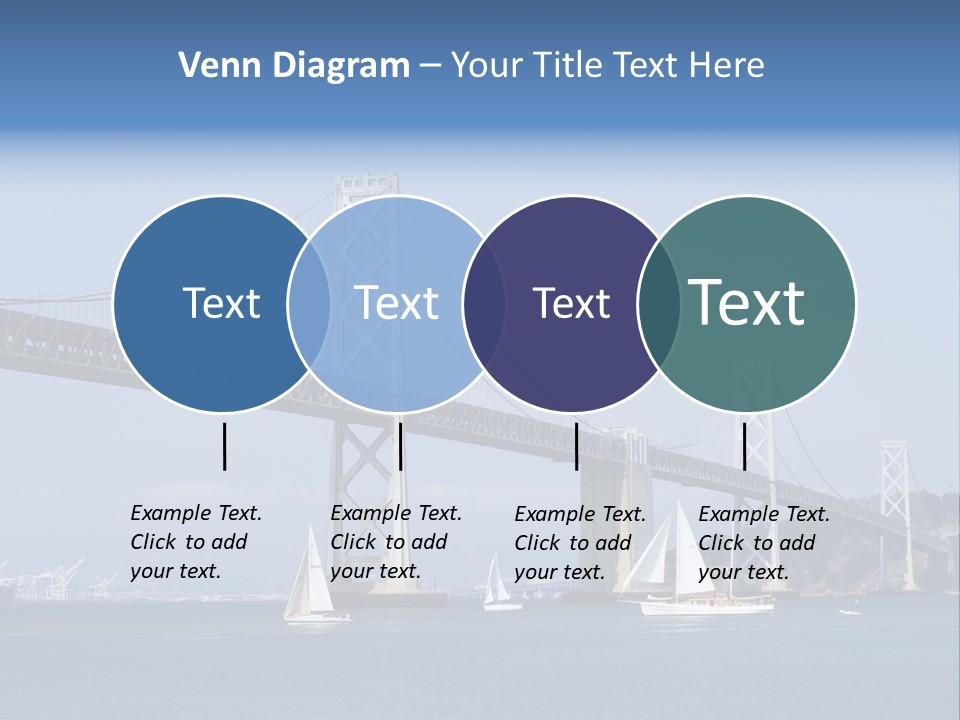 Venn Diagram – Your Title Text Here

Text

Text

Text

Text

Example Text. Click to add your text.

Example Text. Click to add your text.

Example Text. Click to add your text.

Example Text. Click to add your text.